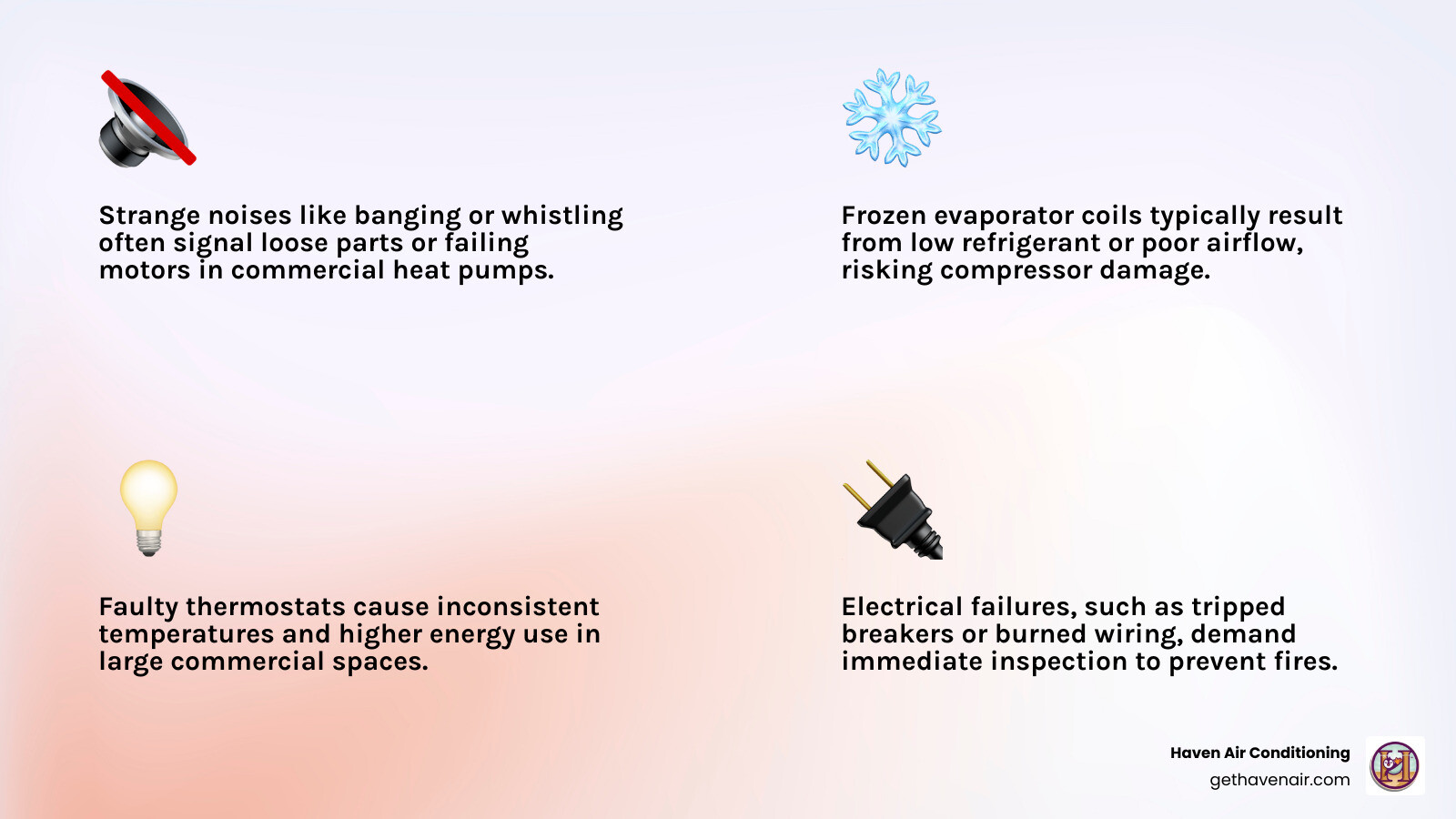 Strange noises like banging or whistling often signal loose parts or failing motors in commercial heat pumps.

Frozen evaporator coils typically result from low refrigerant or poor airflow, risking compressor damage.

Faulty thermostats cause inconsistent temperatures and higher energy use in large commercial spaces.

Electrical failures, such as tripped breakers or burned wiring, demand immediate inspection to prevent fires.

Haven Air Conditioning
gethavenair.com